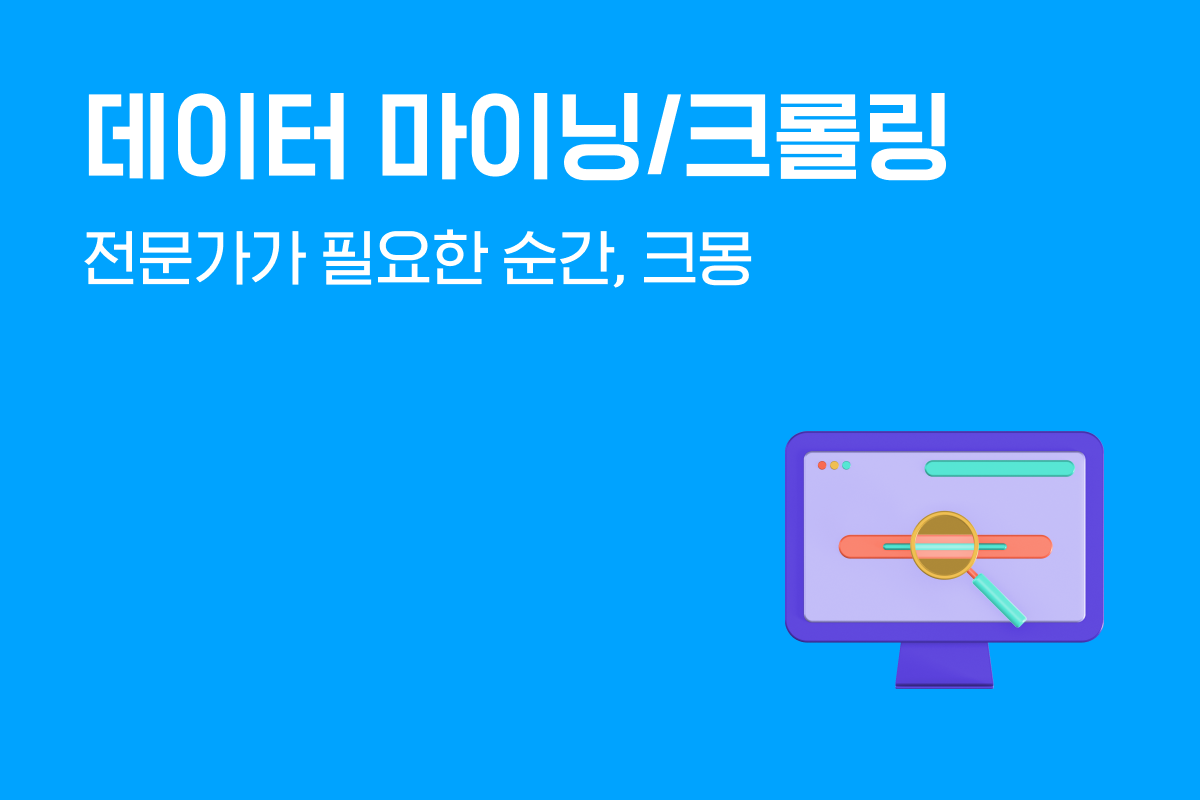 데이터 마이닝/크롤링

전문가가 필요한 순간, 크몽